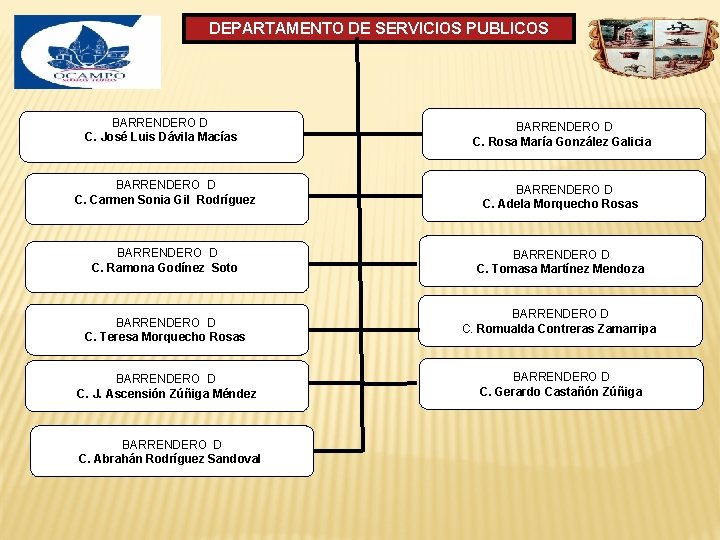 OCAMPO

DEPARTAMENTO DE SERVICIOS PUBLICOS

BARRENDERO D
C. José Luis Dávila Macías

BARRENDERO D
C. Carmen Sonia Gil Rodríguez

BARRENDERO D
C. Ramona Godínez Soto

BARRENDERO D
C. Teresa Morquecho Rosas

BARRENDERO D
C. J. Ascensión Zúñiga Méndez

BARRENDERO D
C. Abrahán Rodríguez Sandoval

BARRENDERO D
C. Rosa María González Galicia

BARRENDERO D
C. Adela Morquecho Rosas

BARRENDERO D
C. Tomasa Martínez Mendoza

BARRENDERO D
C. Romualda Contreras Zamarripa

BARRENDERO D
C. Gerardo Castañón Zúñiga